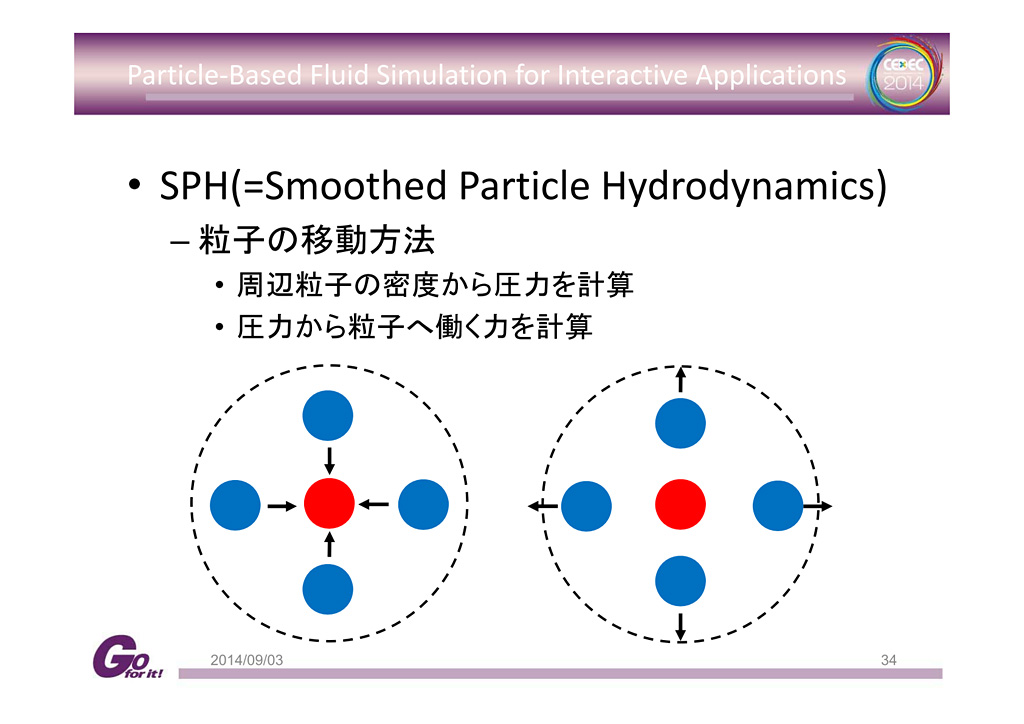 Particle-Based Fluid Simulation for Interactive Applications

CEDEC 2014

• SPH(=Smoothed Particle Hydrodynamics)
– 粒子の移動方法
• 周辺粒子の密度から圧力を計算
• 圧力から粒子へ働く力を計算

Go for it!

2014/09/03

34